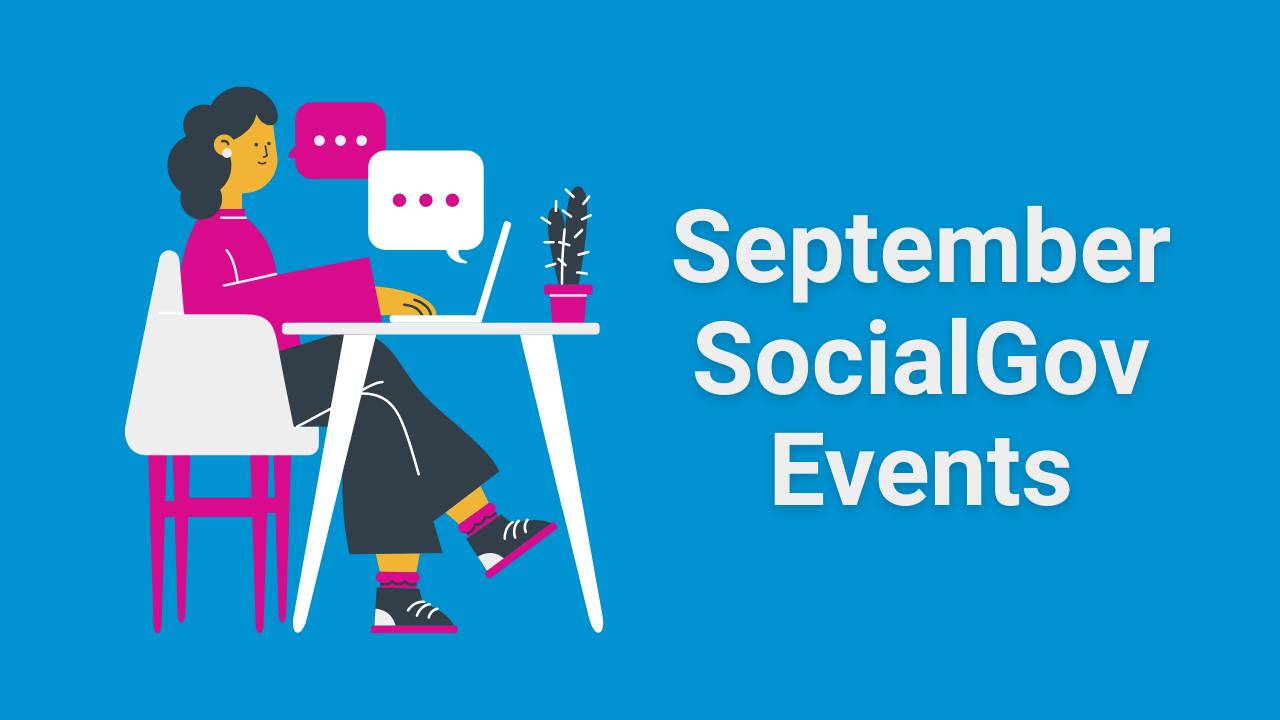 September SocialGov Events